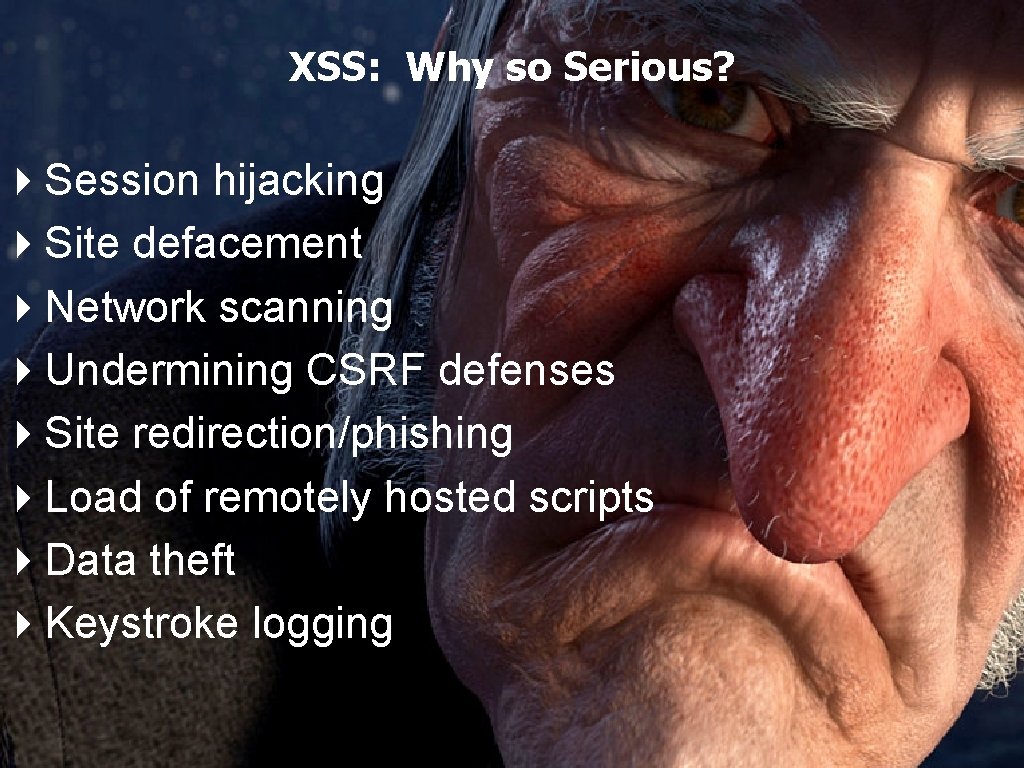 XSS: Why so Serious?

Session hijacking
Site defacement
Network scanning
Undermining CSRF defenses
Site redirection/phishing
Load of remotely hosted scripts
Data theft
Keystroke logging